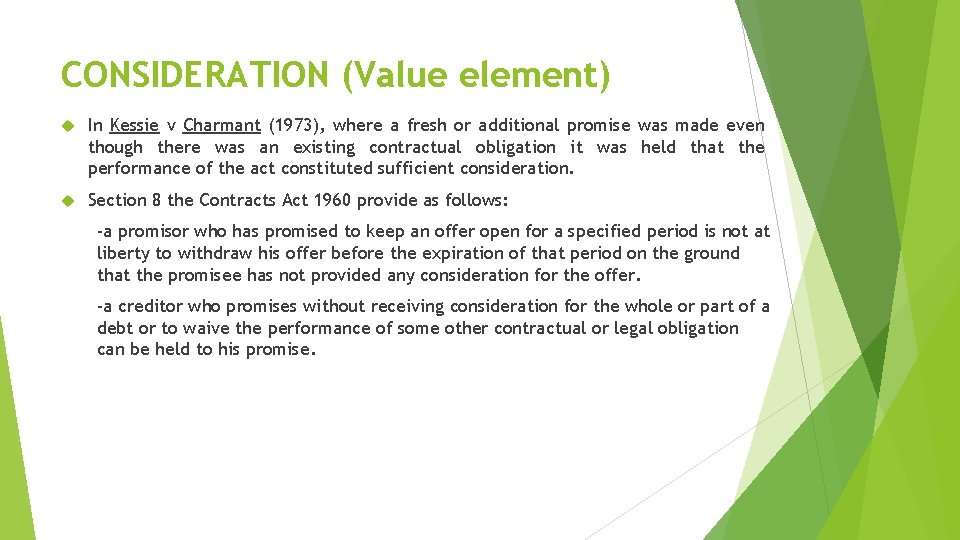 CONSIDERATION (Value element)

In Kessie v Charmant (1973), where a fresh or additional promise was made even though there was an existing contractual obligation it was held that the performance of the act constituted sufficient consideration.

Section 8 the Contracts Act 1960 provide as follows:

-a promisor who has promised to keep an offer open for a specified period is not at liberty to withdraw his offer before the expiration of that period on the ground that the promisee has not provided any consideration for the offer.

-a creditor who promises without receiving consideration for the whole or part of a debt or to waive the performance of some other contractual or legal obligation can be held to his promise.